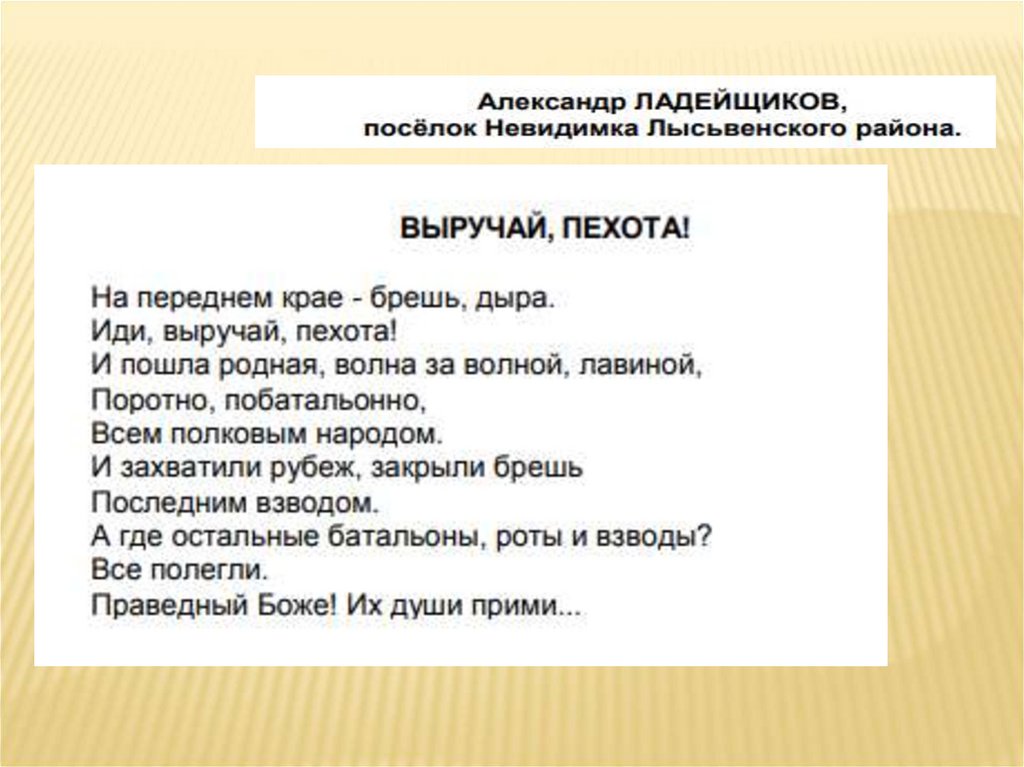 Александр ЛАДЕЙЩИКОВ,
посёлок Невидимка Лысьвенского района.

ВЫРУЧАЙ, ПЕХОТА!

На переднем крае - брешь, дыра.
Иди, выручай, пехота!
И пошла родная, волна за волной, лавиной,
Поротно, побатальонно,
Всем полковым народом.
И захватили рубеж, закрыли брешь
Последним взводом.
А где остальные батальоны, роты и взводы?
Все полегли.
Праведный Боже! Их души прими...